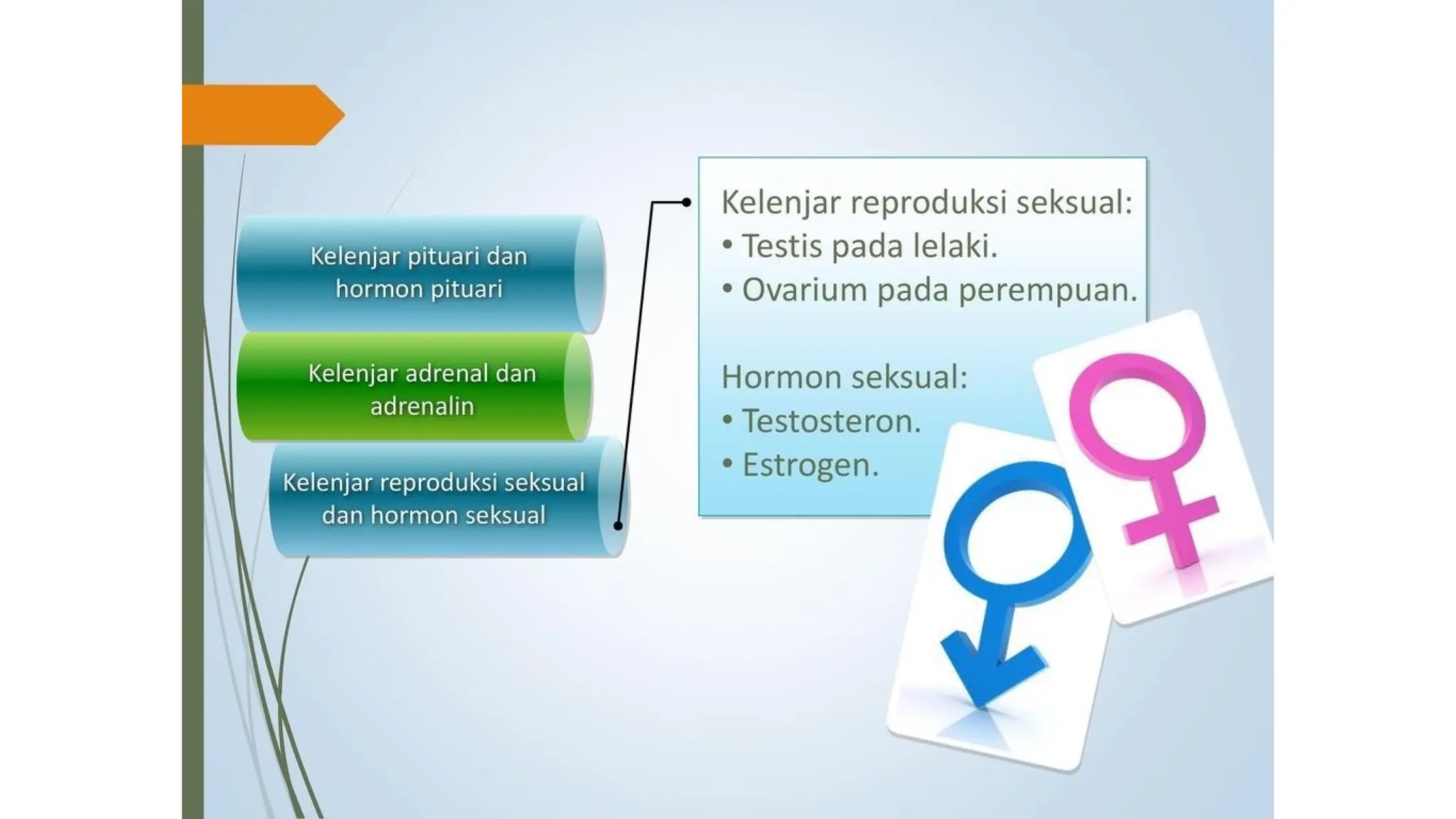 Kelenjar pituari dan hormon pituari

Kelenjar adrenal dan adrenalin

Kelenjar reproduksi seksual dan hormon seksual

Kelenjar reproduksi seksual:
• Testis pada lelaki.
• Ovarium pada perempuan.

Hormon seksual:
• Testosteron.
• Estrogen.